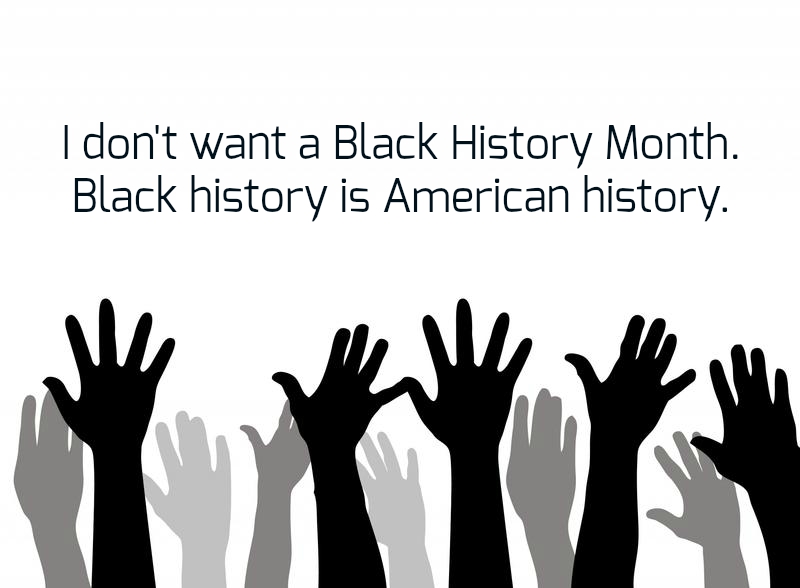 I don't want a Black History Month. Black history is American history.